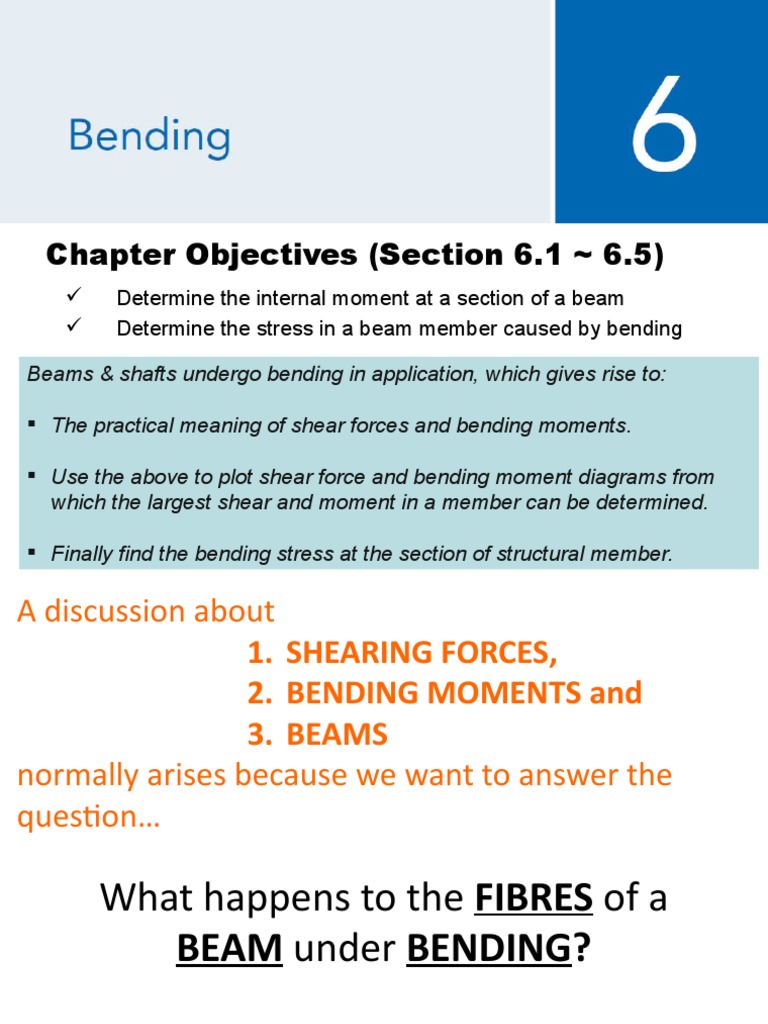 Bending

6

Chapter Objectives (Section 6.1 ~ 6.5)

✓ Determine the internal moment at a section of a beam
✓ Determine the stress in a beam member caused by bending

Beams & shafts undergo bending in application, which gives rise to:

▪ The practical meaning of shear forces and bending moments.

▪ Use the above to plot shear force and bending moment diagrams from which the largest shear and moment in a member can be determined.

▪ Finally find the bending stress at the section of structural member.

A discussion about
1. SHEARING FORCES,
2. BENDING MOMENTS and
3. BEAMS
normally arises because we want to answer the question…

What happens to the FIBRES of a BEAM under BENDING?